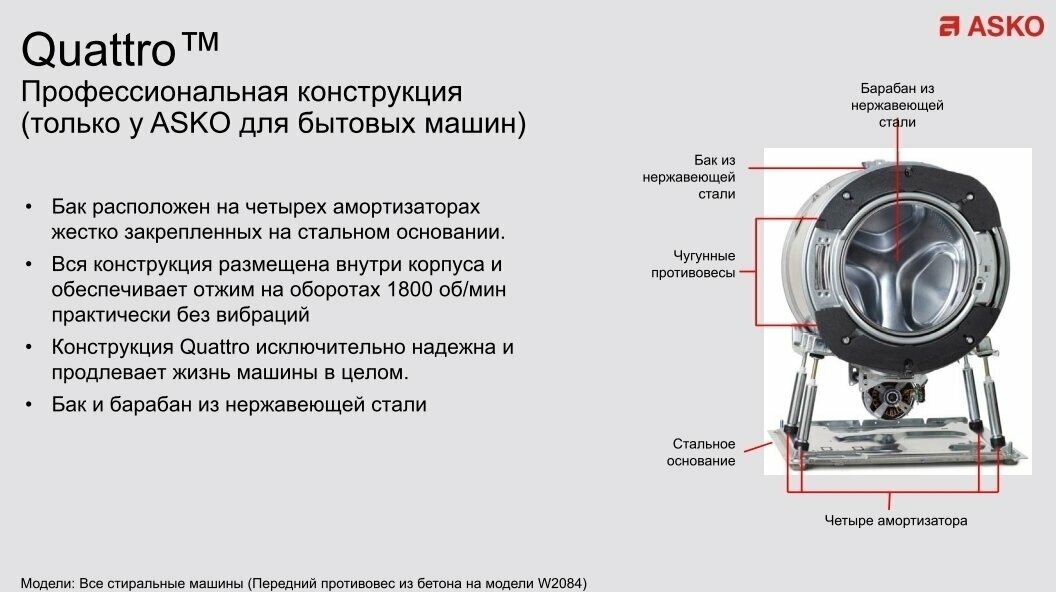 ASKO

Quattro™
Профессиональная конструкция (только у ASKO для бытовых машин)

• Бак расположен на четырех амортизаторах жестко закрепленных на стальном основании.
• Вся конструкция размещена внутри корпуса и обеспечивает отжим на оборотах 1800 об/мин практически без вибраций
• Конструкция Quattro исключительно надежна и продлевает жизнь машины в целом.
• Бак и барабан из нержавеющей стали

Барабан из нержавеющей стали

Бак из нержавеющей стали

Чугунные противовесы

Стальное основание

Четыре амортизатора

Модели: Все стиральные машины (Передний противовес из бетона на модели W2084)